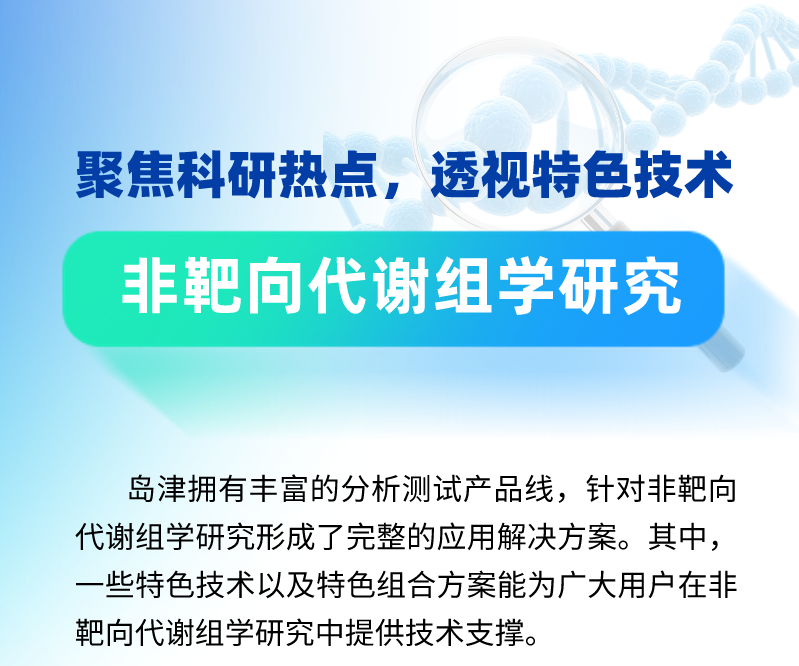 聚焦科研热点，透视特色技术

非靶向代谢组学研究

岛津拥有丰富的分析测试产品线，针对非靶向代谢组学研究形成了完整的应用解决方案。其中，一些特色技术以及特色组合方案能为广大用户在非靶向代谢组学研究中提供技术支撑。